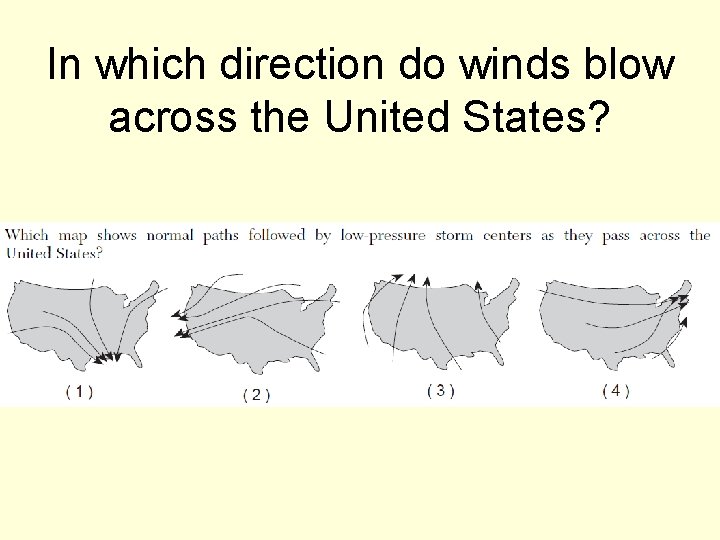 In which direction do winds blow across the United States?

Which map shows normal paths followed by low-pressure storm centers as they pass across the United States?

( 1 )

( 2 )

( 3 )

( 4 )